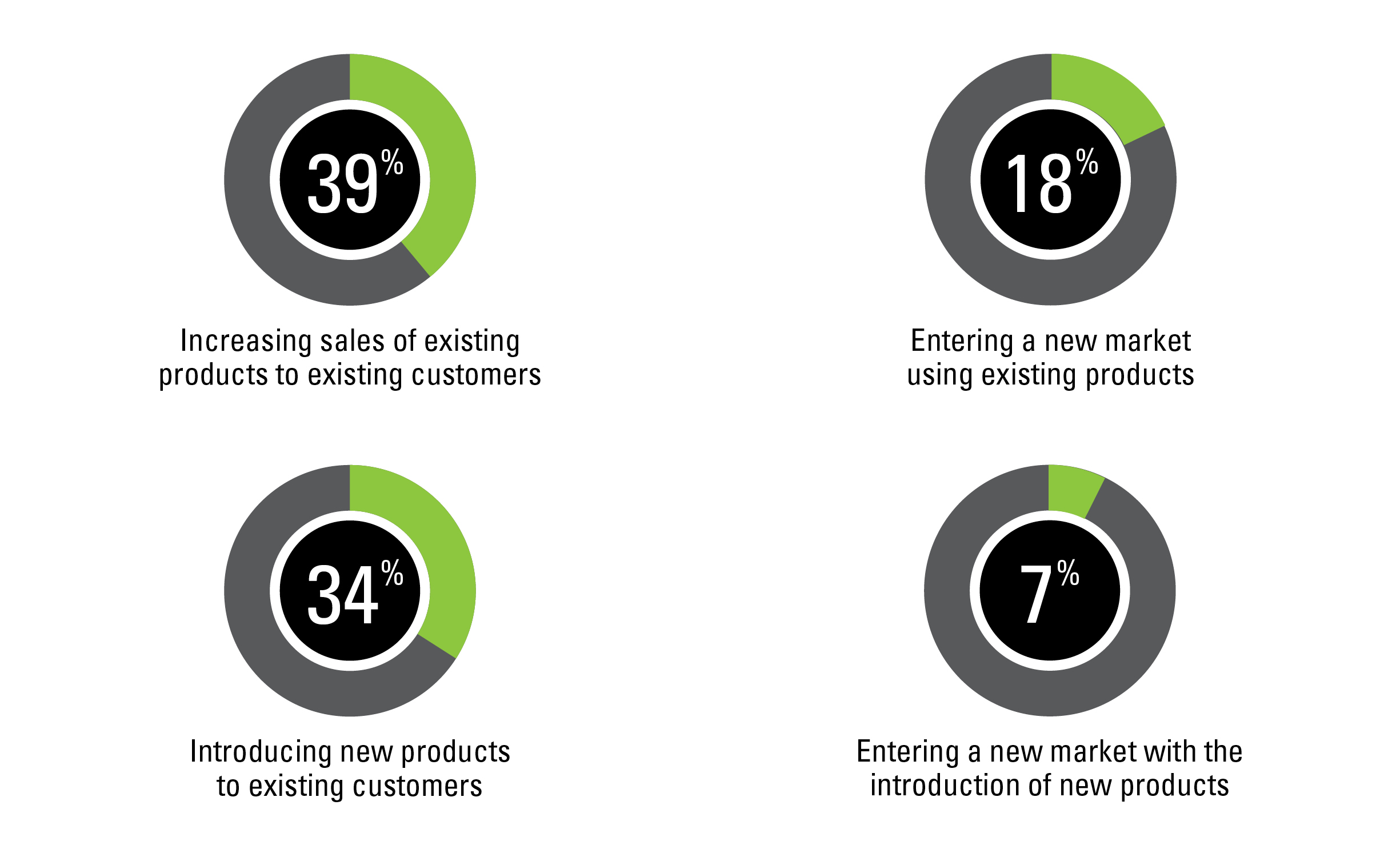 39%

Increasing sales of existing products to existing customers

18%

Entering a new market using existing products

34%

Introducing new products to existing customers

7%

Entering a new market with the introduction of new products